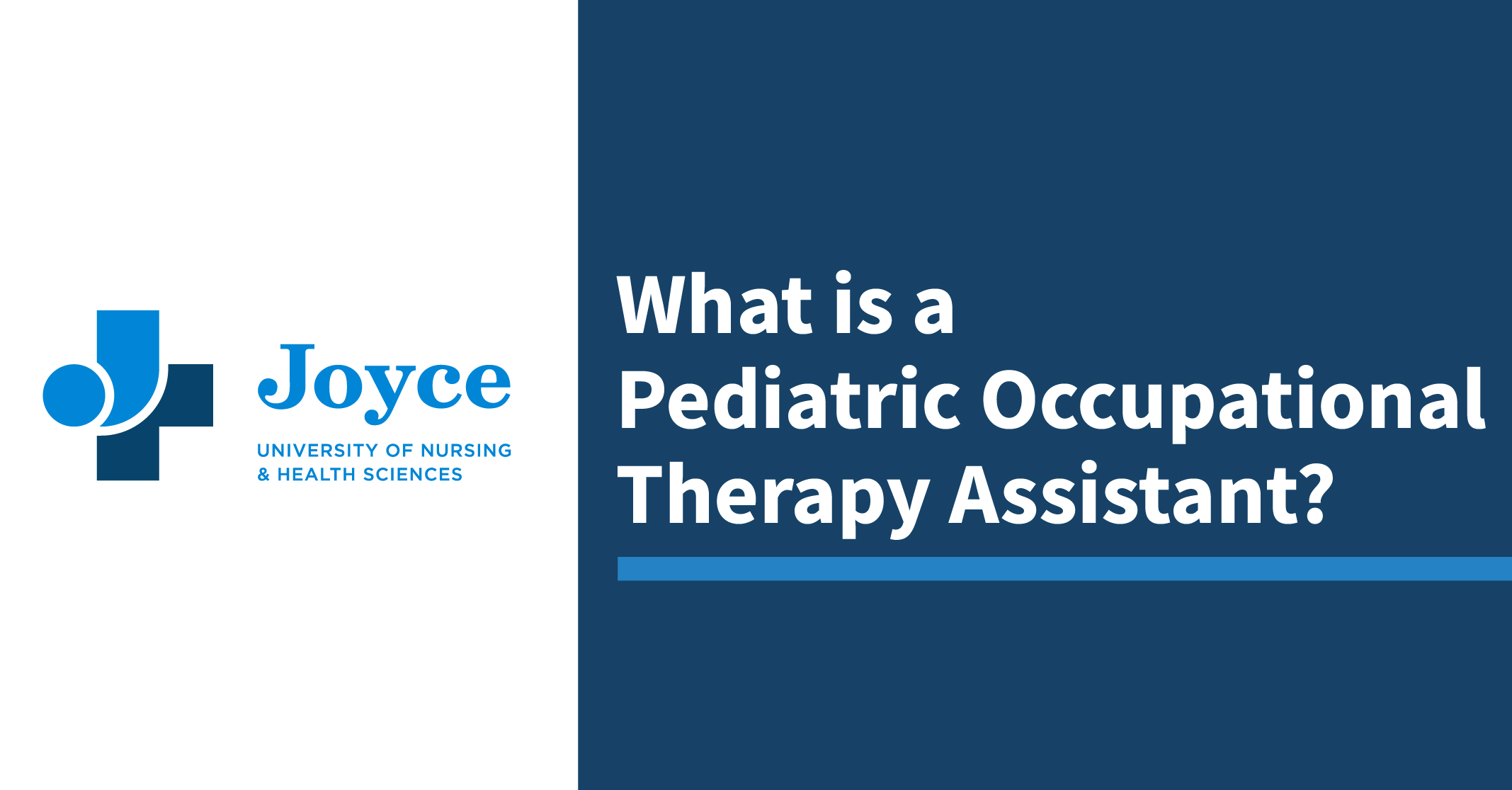 Joyce
UNIVERSITY OF NURSING
& HEALTH SCIENCES

What is a Pediatric Occupational Therapy Assistant?